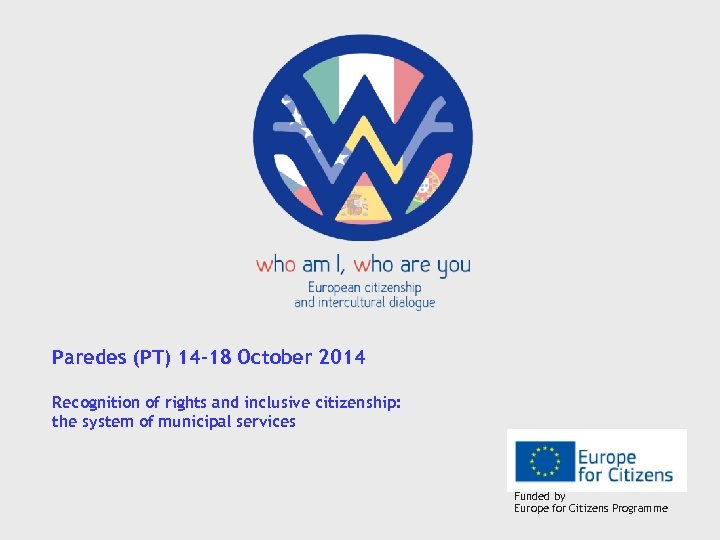 who am I, who are you
European citizenship
and intercultural dialogue

Paredes (PT) 14-18 October 2014

Recognition of rights and inclusive citizenship:
the system of municipal services

Europe
for Citizens

Funded by
Europe for Citizens Programme